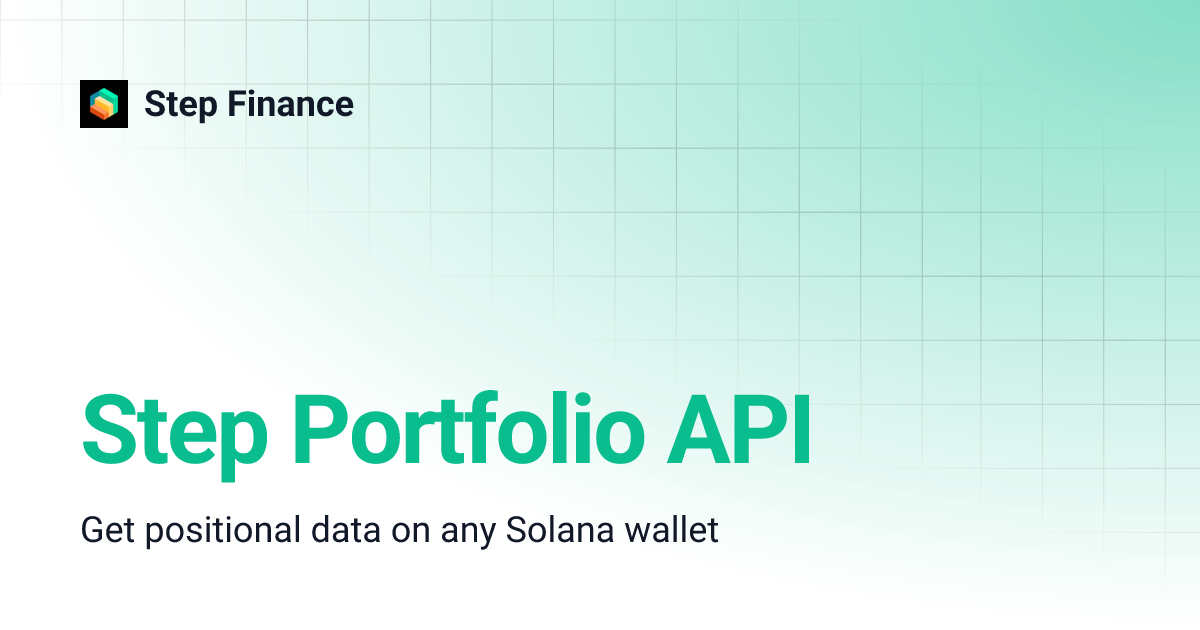 Step Finance

Step Portfolio API

Get positional data on any Solana wallet